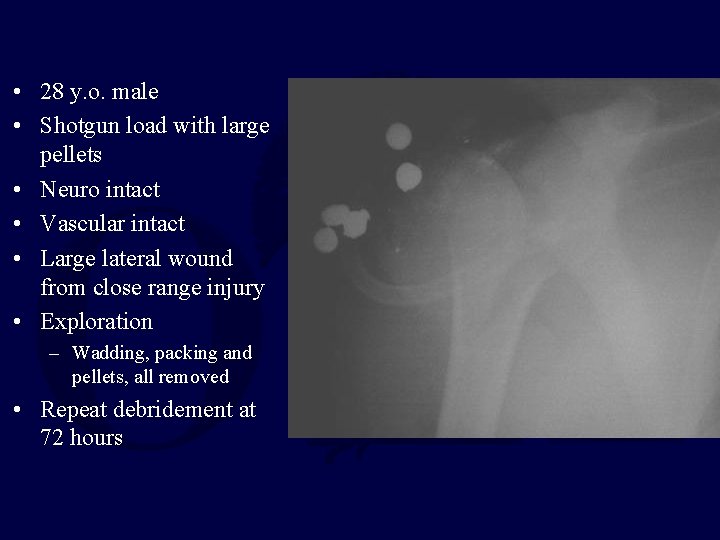 • 28 y.o. male
• Shotgun load with large pellets
• Neuro intact
• Vascular intact
• Large lateral wound from close range injury
• Exploration
– Wadding, packing and pellets, all removed
• Repeat debridement at 72 hours